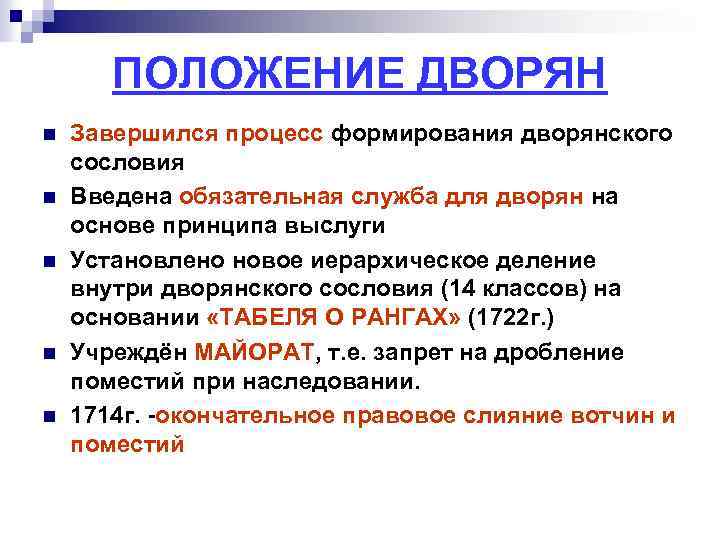 ПОЛОЖЕНИЕ ДВОРЯН

Завершился процесс формирования дворянского сословия

Введена обязательная служба для дворян на основе принципа выслуги

Установлено новое иерархическое деление внутри дворянского сословия (14 классов) на основании «ТАБЕЛЯ О РАНГАХ» (1722г.)

Учреждён МАЙОРАТ, т.е. запрет на дробление поместий при наследовании.

1714г. -окончательное правовое слияние вотчин и поместий